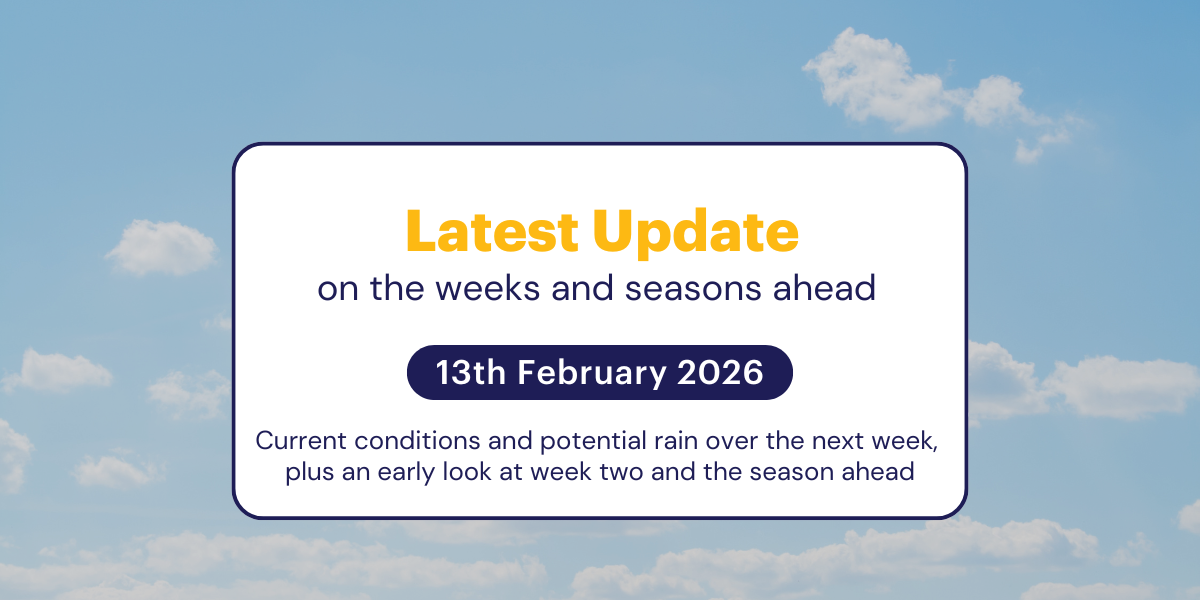 Latest Update
on the weeks and seasons ahead

13th February 2026

Current conditions and potential rain over the next week, plus an early look at week two and the season ahead